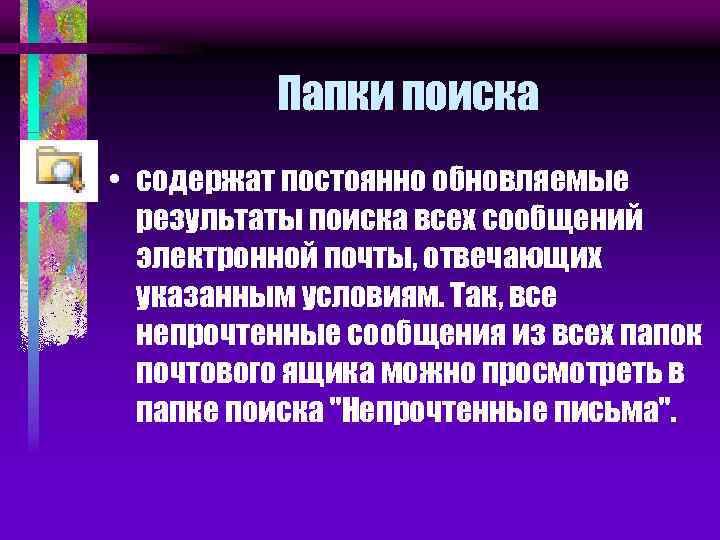 Папки поиска

• содержат постоянно обновляемые результаты поиска всех сообщений электронной почты, отвечающих указанным условиям. Так, все непрочтенные сообщения из всех папок почтового ящика можно просмотреть в папке поиска "Непрочтенные письма".